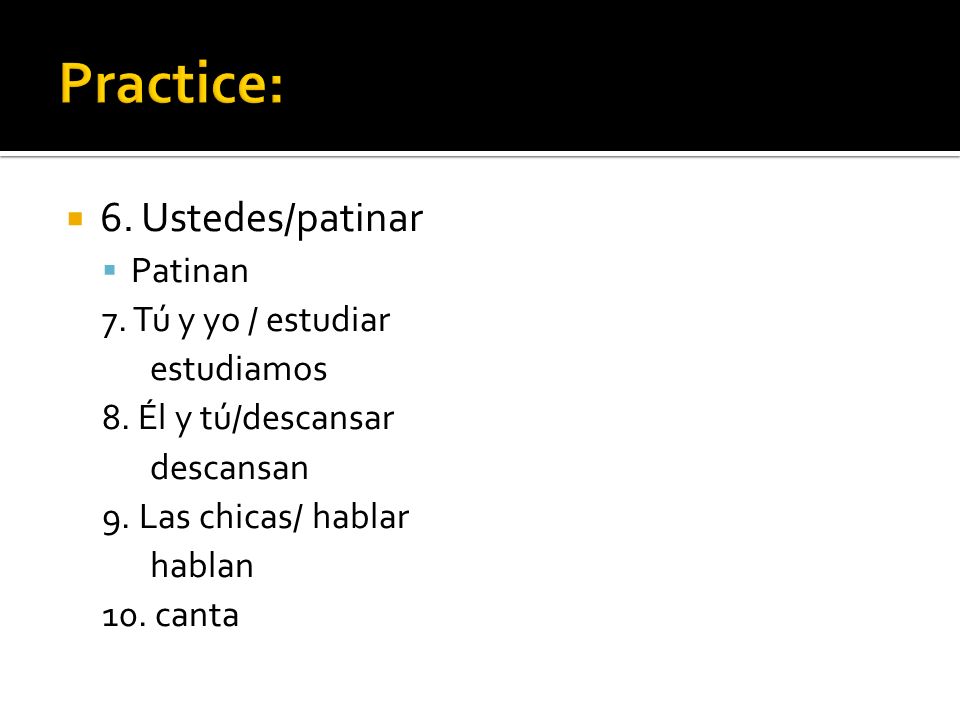 Practice:

6. Ustedes/patinar

Patinan

7. Tú y yo / estudiar

estudiamos

8. Él y tú/descansar

descansan

9. Las chicas/ hablar

hablan

10. canta